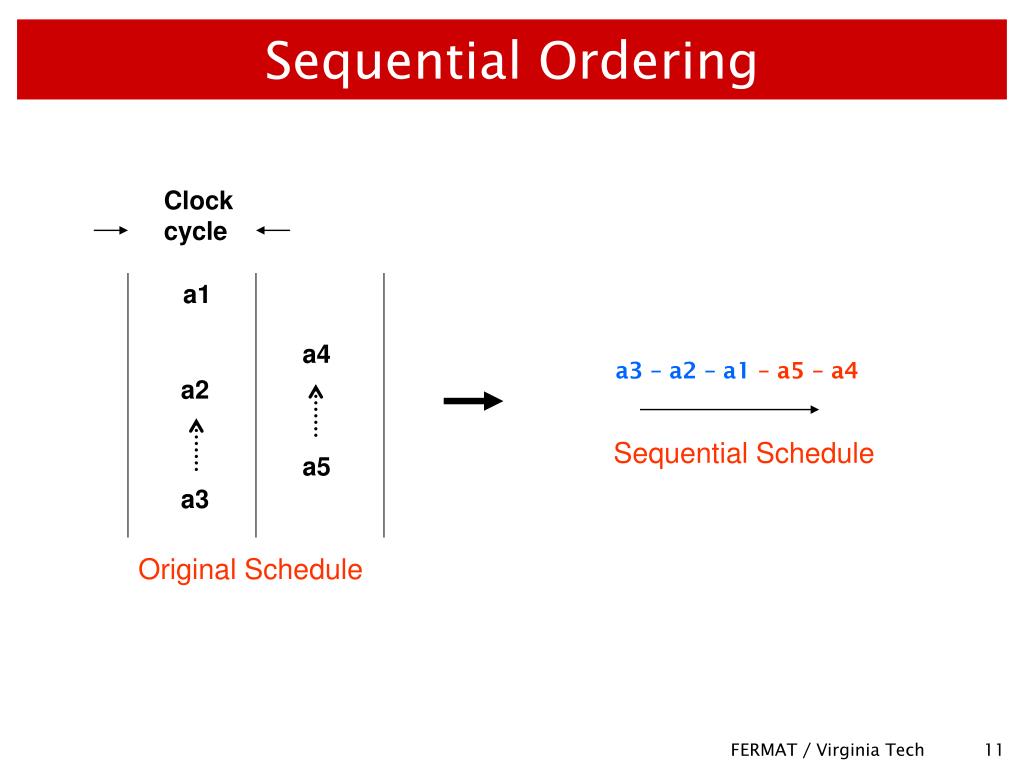 Sequential Ordering

Clock cycle

a1

a2

a3

a4

a5

Original Schedule

a3 – a2 – a1 – a5 – a4

Sequential Schedule

FERMAT / Virginia Tech

11